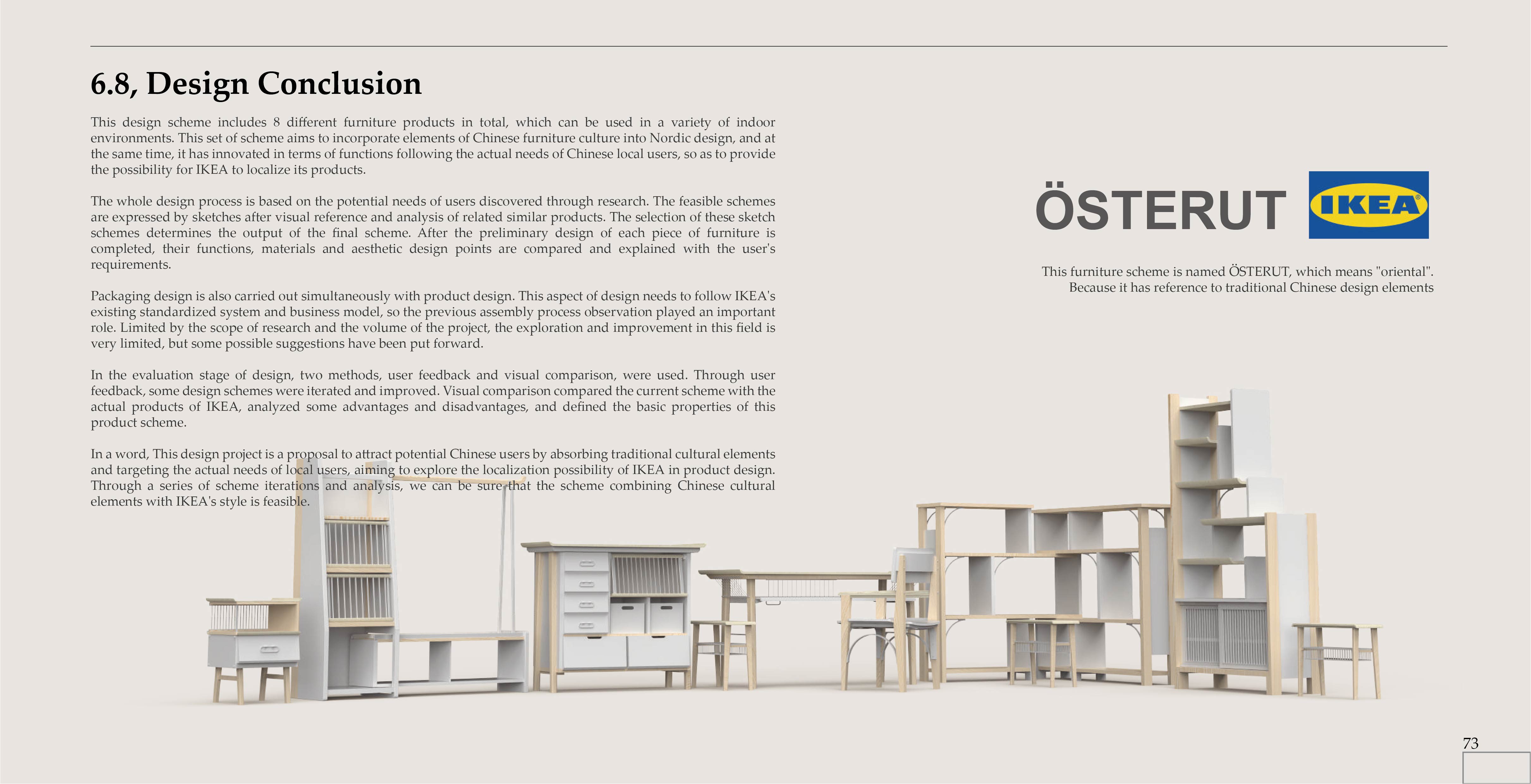 6.8, Design Conclusion

This design scheme includes 8 different furniture products in total, which can be used in a variety of indoor environments. This set of scheme aims to incorporate elements of Chinese furniture culture into Nordic design, and at the same time, it has innovated in terms of functions following the actual needs of Chinese local users, so as to provide the possibility for IKEA to localize its products.

The whole design process is based on the potential needs of users discovered through research. The feasible schemes are expressed by sketches after visual reference and analysis of related similar products. The selection of these sketch schemes determines the output of the final scheme. After the preliminary design of each piece of furniture is completed, their functions, materials and aesthetic design points are compared and explained with the user's requirements.

Packaging design is also carried out simultaneously with product design. This aspect of design needs to follow IKEA's existing standardized system and business model, so the previous assembly process observation played an important role. Limited by the scope of research and the volume of the project, the exploration and improvement in this field is very limited, but some possible suggestions have been put forward.

In the evaluation stage of design, two methods, user feedback and visual comparison, were used. Through user feedback, some design schemes were iterated and improved. Visual comparison compared the current scheme with the actual products of IKEA, analyzed some advantages and disadvantages, and defined the basic properties of this product scheme.

In a word, This design project is a proposal to attract potential Chinese users by absorbing traditional cultural elements and targeting the actual needs of local users, aiming to explore the localization possibility of IKEA in product design. Through a series of scheme iterations and analysis, we can be sure that the scheme combining Chinese cultural elements with IKEA's style is feasible.

ÖSTERUT IKEA

This furniture scheme is named ÖSTERUT, which means "oriental". Because it has reference to traditional Chinese design elements

73